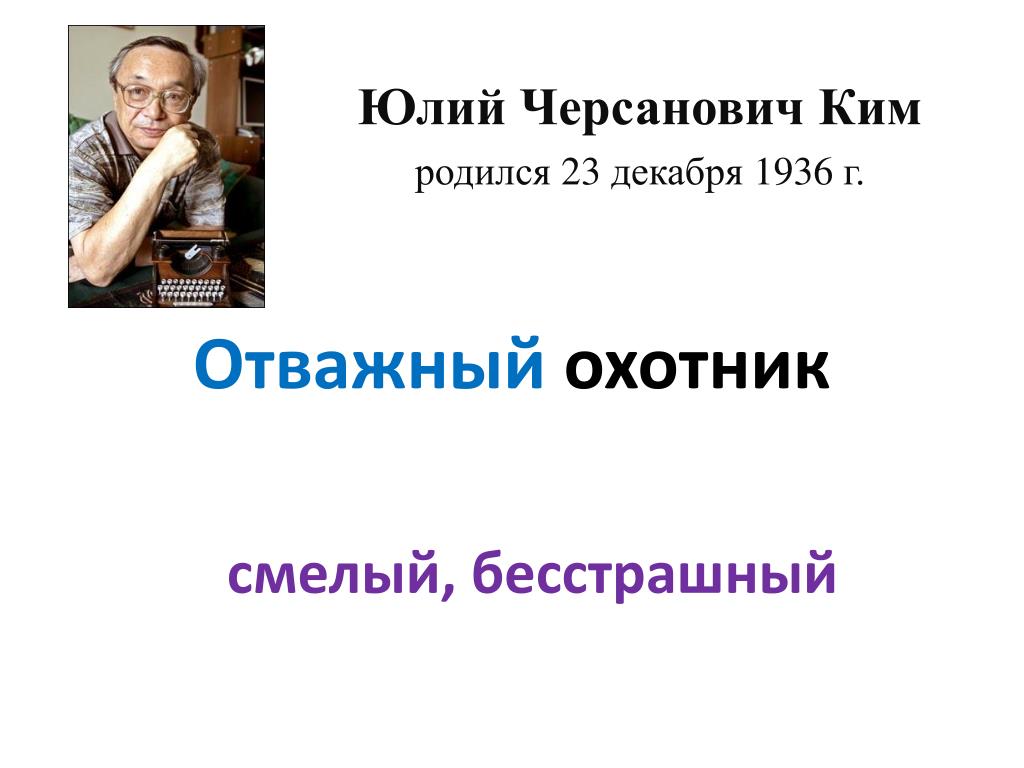 Юлий Черсанович Ким

родился 23 декабря 1936 г.

Отважный охотник

смелый, бесстрашный